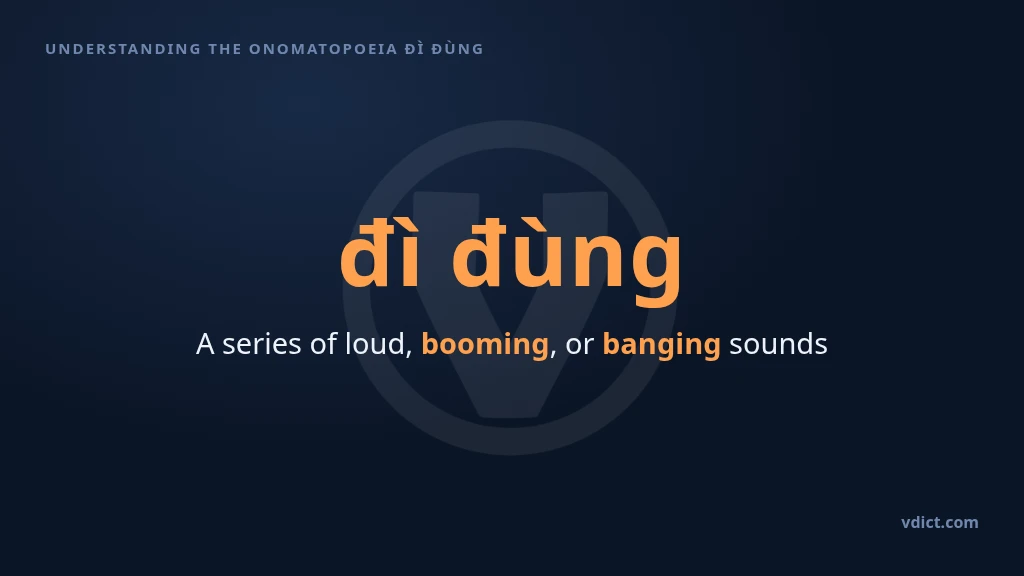 UNDERSTANDING THE ONOMATOPOEIA ĐÌ ĐÙNG

đì đùng

A series of loud, booming, or banging sounds

vdict.com